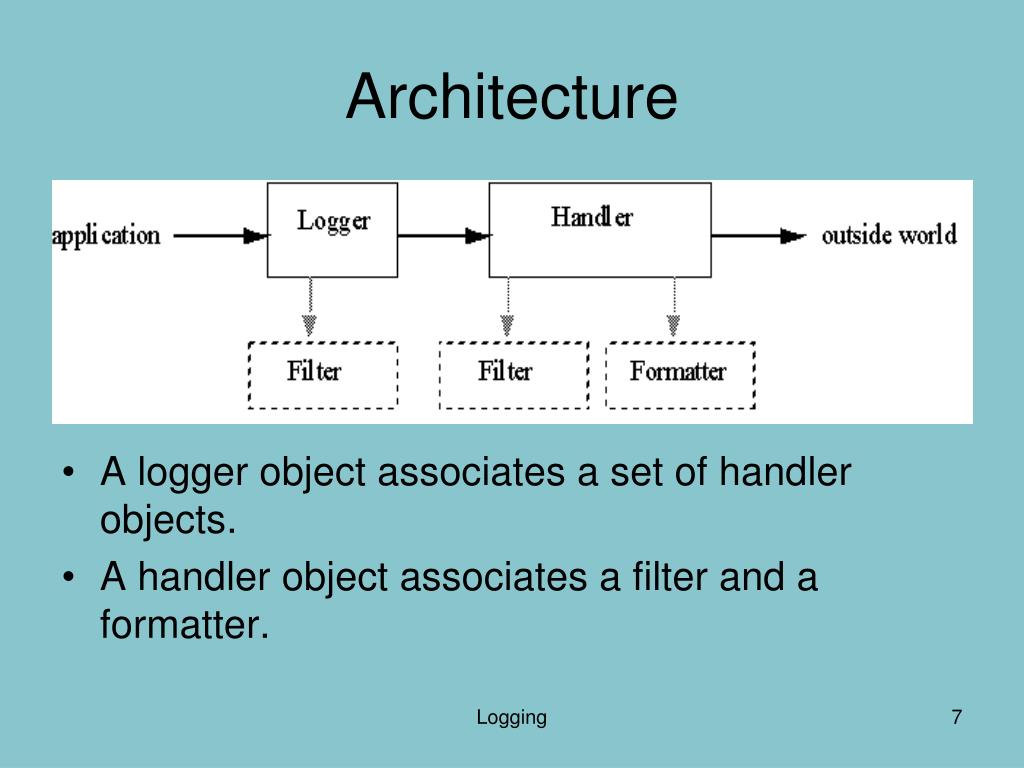 Architecture

application

Logger

Handler

outside world

Filter

Filter

Formatter

• A logger object associates a set of handler objects.
• A handler object associates a filter and a formatter.

Logging

7